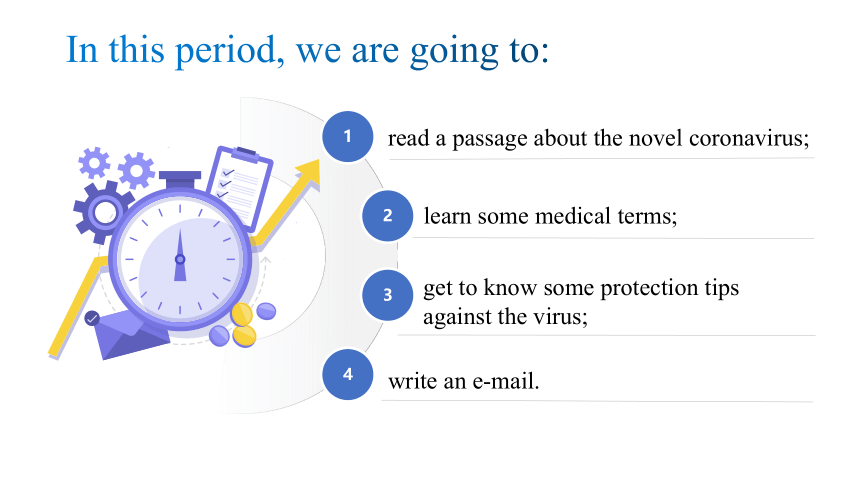 In this period, we are going to:

1 read a passage about the novel coronavirus;

2 learn some medical terms;

3 get to know some protection tips against the virus;

4 write an e-mail.